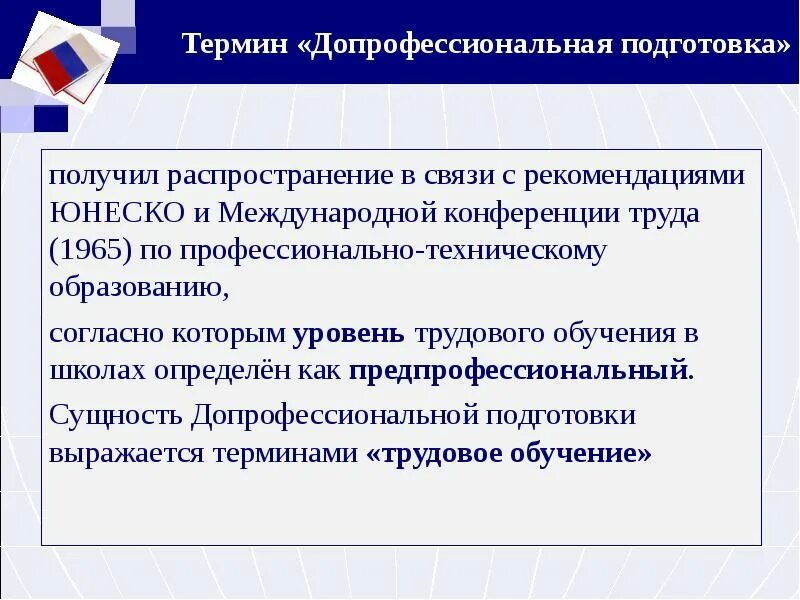 Термин «Допрофессиональная подготовка»

получил распространение в связи с рекомендациями ЮНЕСКО и Международной конференции труда (1965) по профессионально-техническому образованию,

согласно которым уровень трудового обучения в школах определён как предпрофессиональный.

Сущность Допрофессиональной подготовки выражается терминами «трудовое обучение»